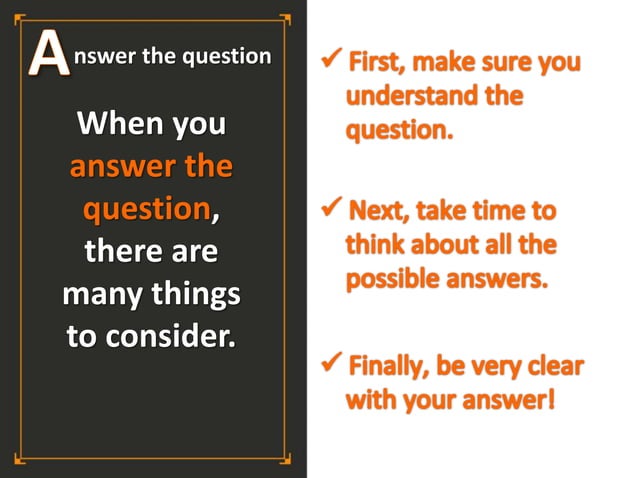 Answer the question

When you answer the question, there are many things to consider.

✓ First, make sure you understand the question.

✓ Next, take time to think about all the possible answers.

✓ Finally, be very clear with your answer!